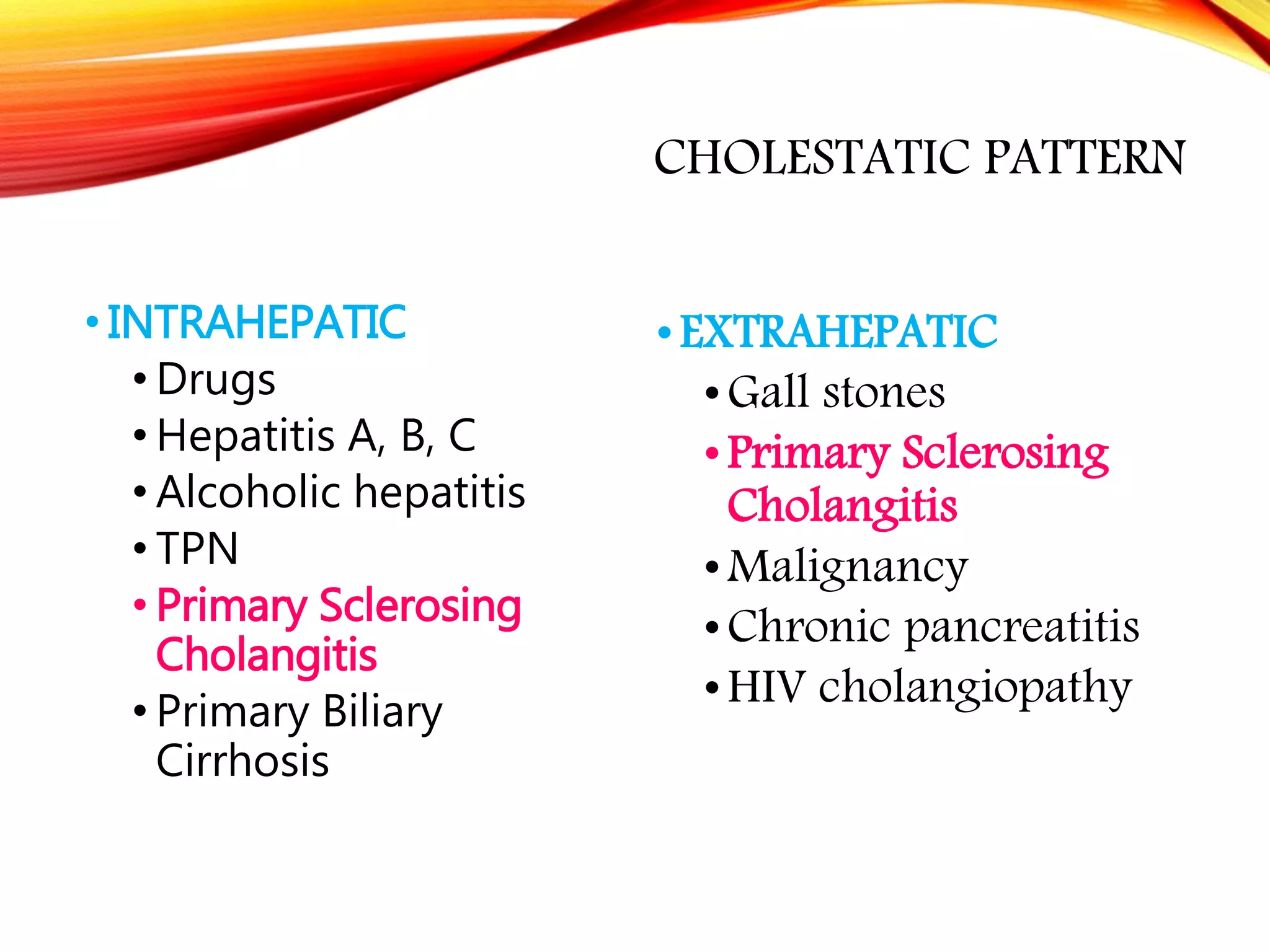 CHOLESTATIC PATTERN

• INTRAHEPATIC
• Drugs
• Hepatitis A, B, C
• Alcoholic hepatitis
• TPN
• Primary Sclerosing Cholangitis
• Primary Biliary Cirrhosis

• EXTRAHEPATIC
• Gall stones
• Primary Sclerosing Cholangitis
• Malignancy
• Chronic pancreatitis
• HIV cholangiopathy